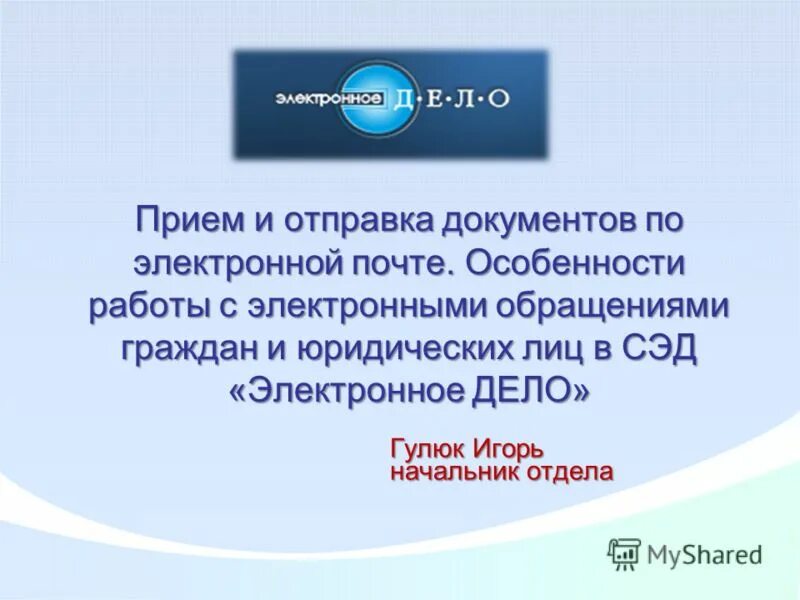 электронное Д·Е·Л·О

Прием и отправка документов по электронной почте. Особенности работы с электронными обращениями граждан и юридических лиц в СЭД «Электронное ДЕЛО»

Гулюк Игорь
начальник отдела

MyShared